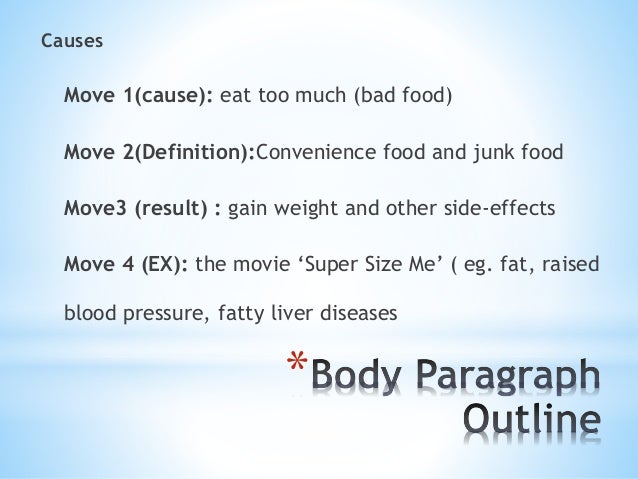 Causes

Move 1(cause): eat too much (bad food)

Move 2(Definition):Convenience food and junk food

Move3 (result) : gain weight and other side-effects

Move 4 (EX): the movie ‘Super Size Me’ ( eg. fat, raised blood pressure, fatty liver diseases

*Body Paragraph Outline